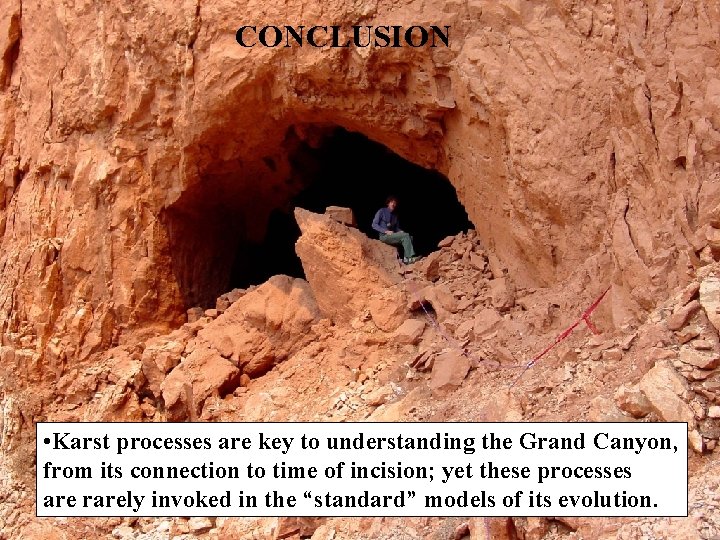 CONCLUSION

•Karst processes are key to understanding the Grand Canyon, from its connection to time of incision; yet these processes are rarely invoked in the “standard” models of its evolution.